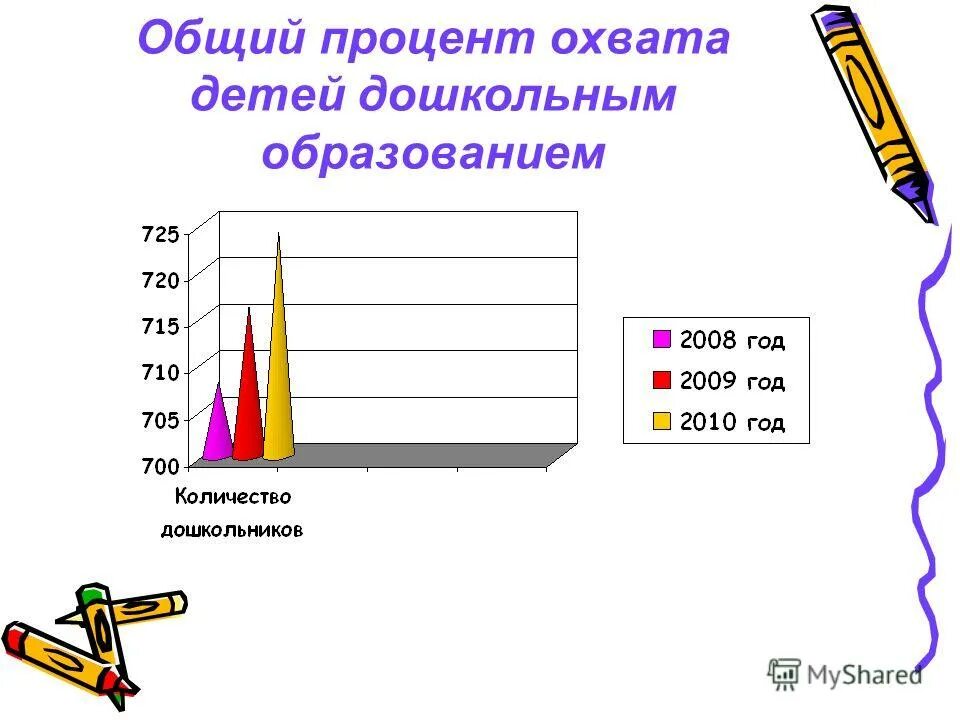 Общий процент охвата детей дошкольным образованием

725
720
715
710
705
700

Количество дошкольников

2008 год
2009 год
2010 год

MyShared